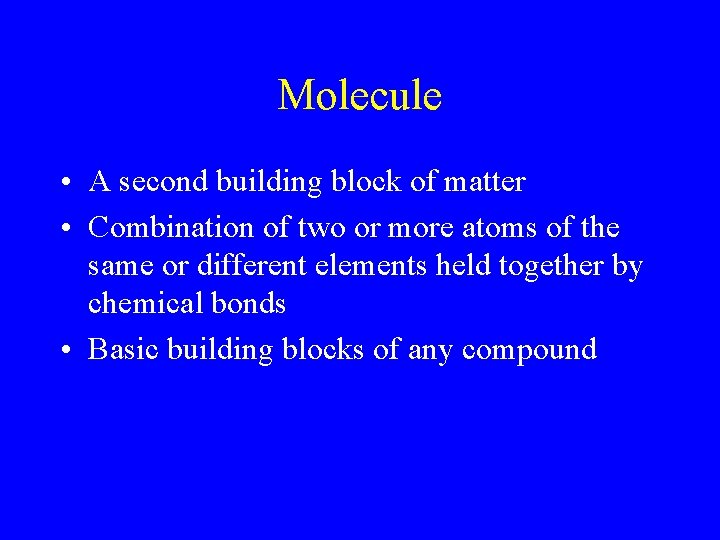 Molecule

• A second building block of matter
• Combination of two or more atoms of the same or different elements held together by chemical bonds
• Basic building blocks of any compound